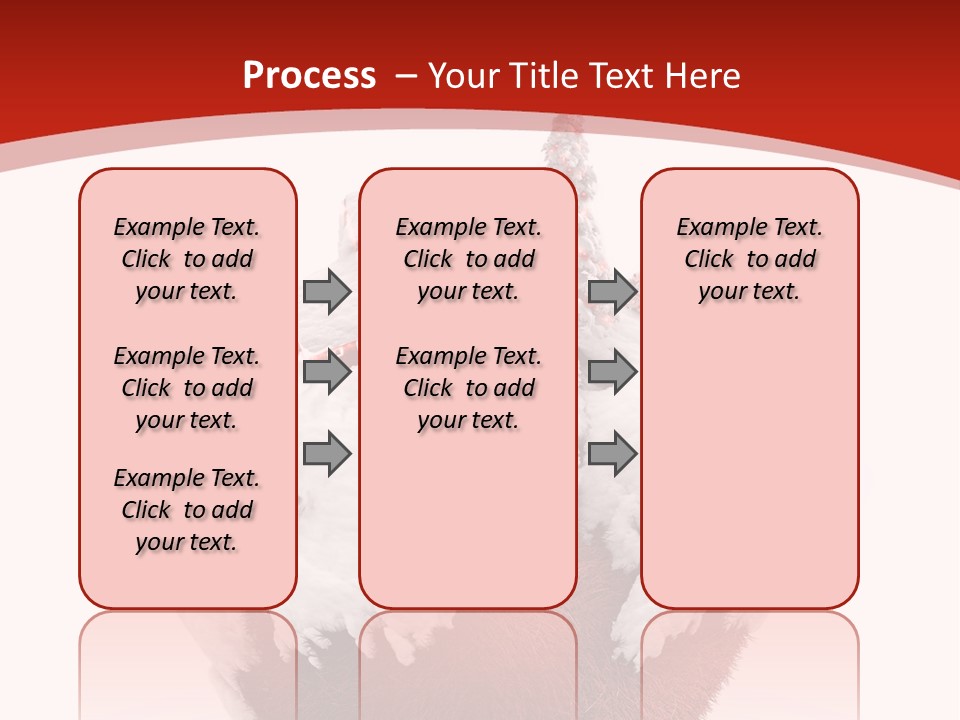 Process – Your Title Text Here

Example Text. Click to add your text.

Example Text. Click to add your text.

Example Text. Click to add your text.

Example Text. Click to add your text.

Example Text. Click to add your text.

Example Text. Click to add your text.